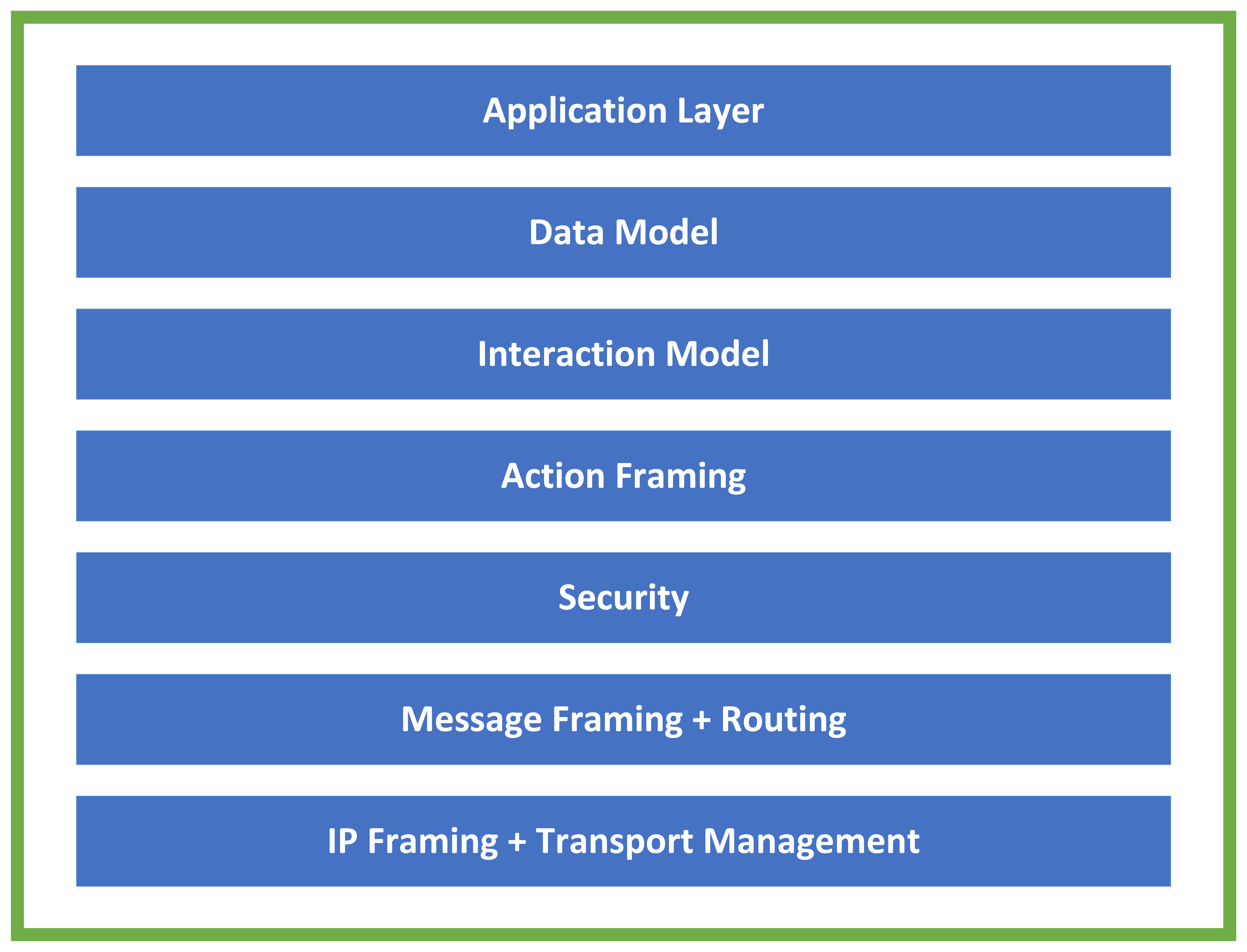 Application Layer

Data Model

Interaction Model

Action Framing

Security

Message Framing + Routing

IP Framing + Transport Management